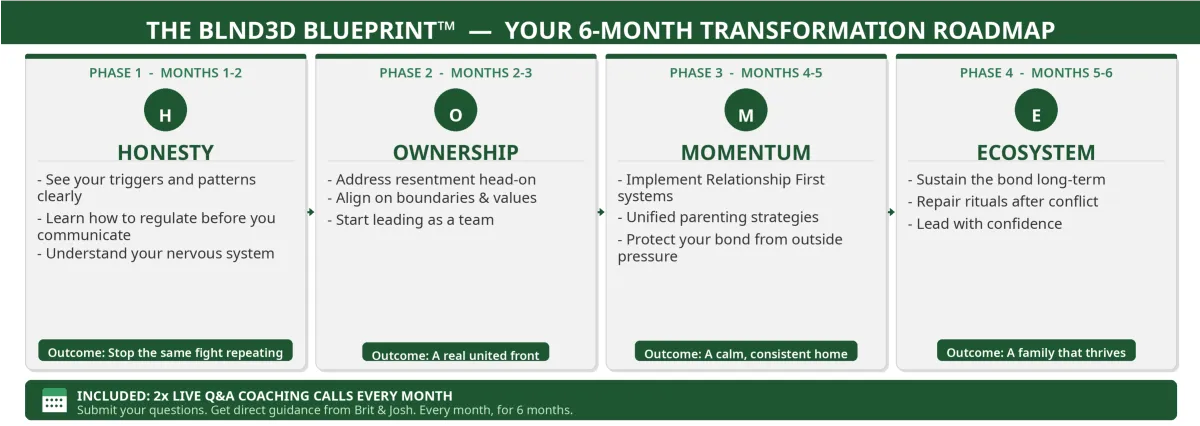 THE BLND3D BLUEPRINT™ — YOUR 6-MONTH TRANSFORMATION ROADMAP

PHASE 1 - MONTHS 1-2

H

HONESTY

- See your triggers and patterns clearly
- Learn how to regulate before you communicate
- Understand your nervous system

Outcome: Stop the same fight repeating

PHASE 2 - MONTHS 2-3

O

OWNERSHIP

- Address resentment head-on
- Align on boundaries & values
- Start leading as a team

Outcome: A real united front

PHASE 3 - MONTHS 4-5

M

MOMENTUM

- Implement Relationship First systems
- Unified parenting strategies
- Protect your bond from outside pressure

Outcome: A calm, consistent home

PHASE 4 - MONTHS 5-6

E

ECOSYSTEM

- Sustain the bond long-term
- Repair rituals after conflict
- Lead with confidence

Outcome: A family that thrives

INCLUDED: 2x LIVE Q&A COACHING CALLS EVERY MONTH
Submit your questions. Get direct guidance from Brit & Josh. Every month, for 6 months.